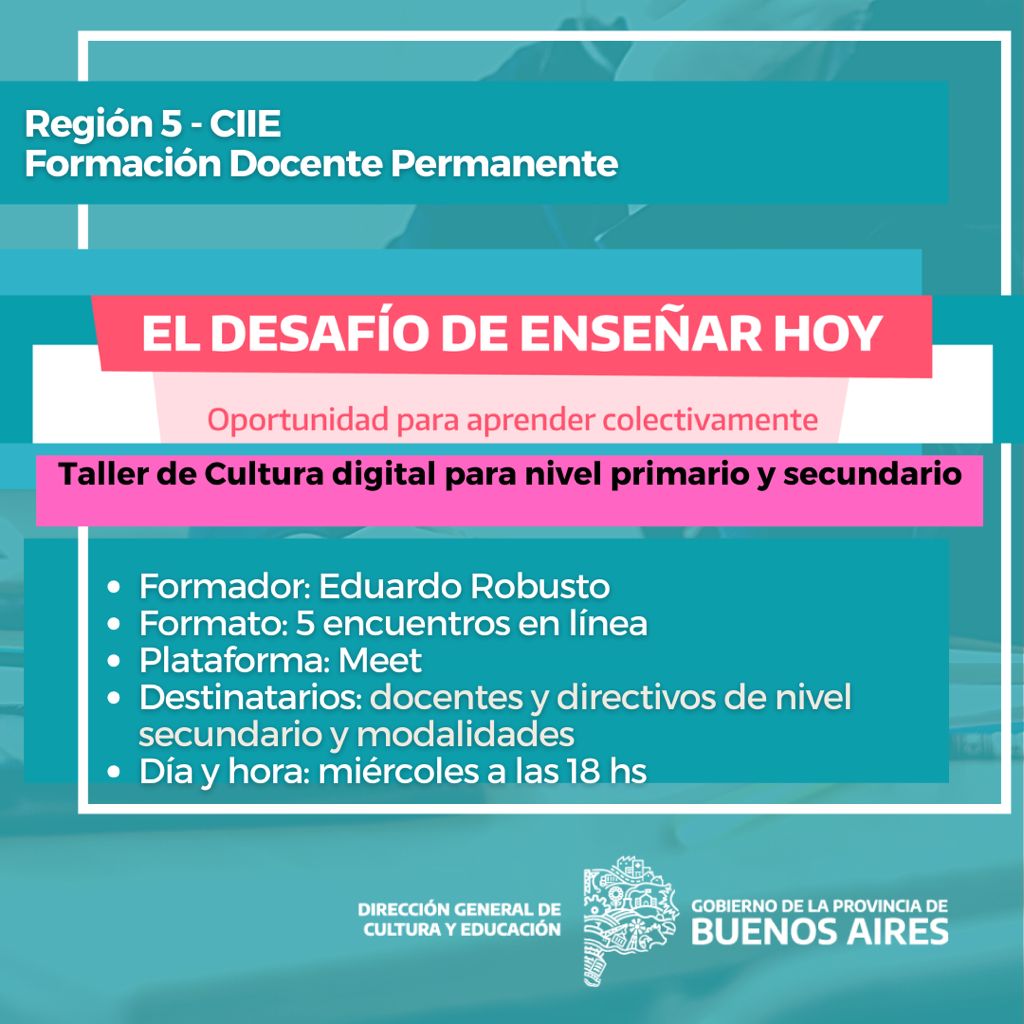 Región 5 - CIIE
Formación Docente Permanente

EL DESAFÍO DE ENSEÑAR HOY

Oportunidad para aprender colectivamente

Taller de Cultura digital para nivel primario y secundario

• Formador: Eduardo Robusto
• Formato: 5 encuentros en línea
• Plataforma: Meet
• Destinatarios: docentes y directivos de nivel secundario y modalidades
• Día y hora: miércoles a las 18 hs

DIRECCIÓN GENERAL DE CULTURA Y EDUCACIÓN

GOBIERNO DE LA PROVINCIA DE
BUENOS AIRES